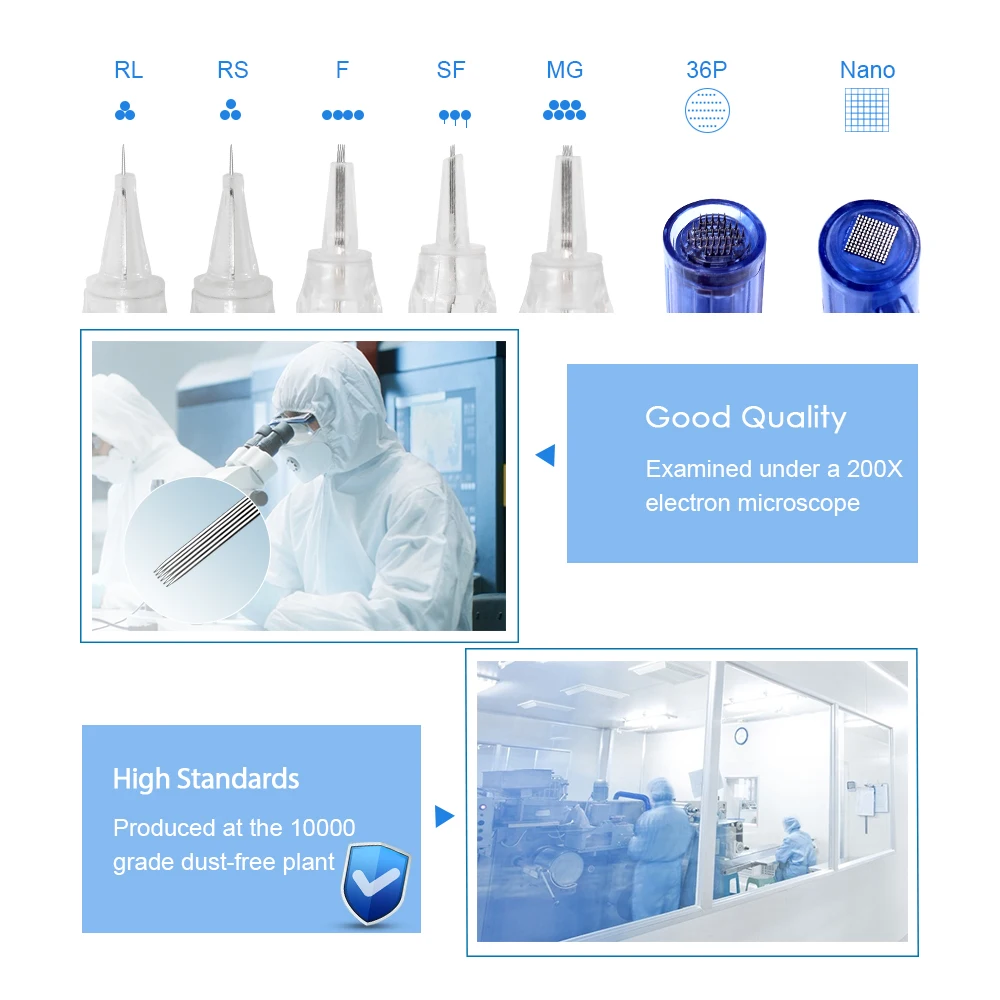 RL RS F SF MG 36P Nano

Good Quality

Examined under a 200X electron microscope

High Standards

Produced at the 10000 grade dust-free plant